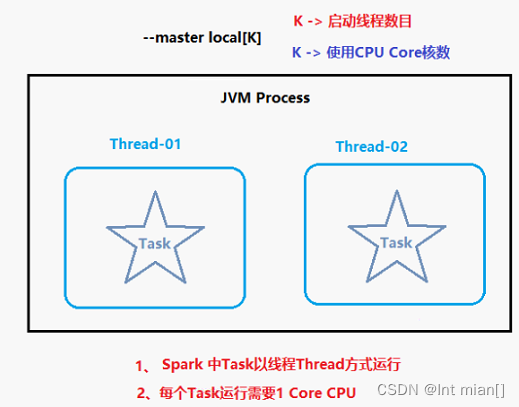 --master local[K]

K -> 启动线程数目

K -> 使用CPU Core核数

JVM Process

Thread-01

Task

Thread-02

Task

1、 Spark 中Task以线程Thread方式运行

2、每个Task运行需要1 Core CPU

CSDN @Int mian[]